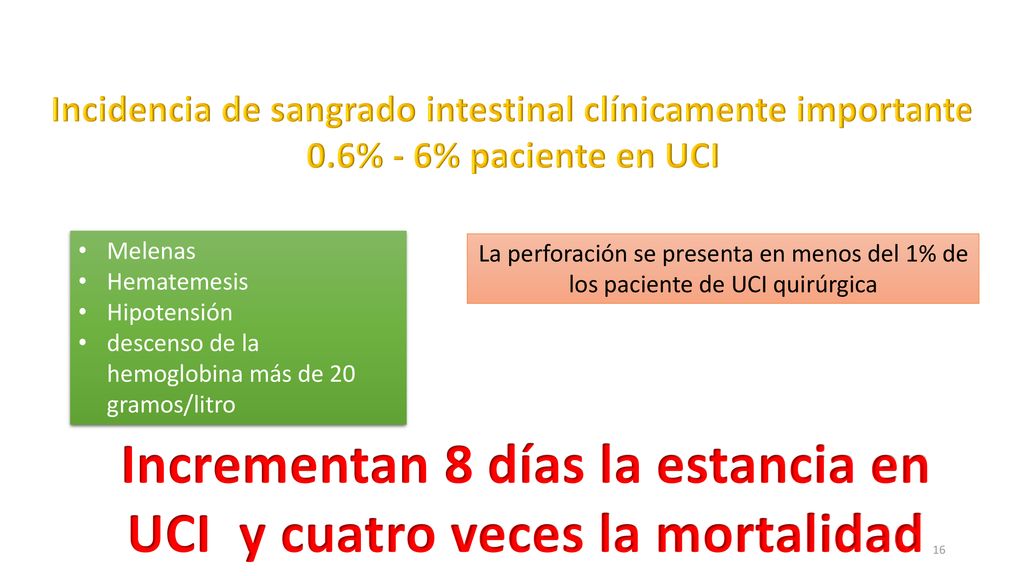 Incidencia de sangrado intestinal clínicamente importante 0.6% - 6% paciente en UCI

• Melenas
• Hematemesis
• Hipotensión
• descenso de la hemoglobina más de 20 gramos/litro

La perforación se presenta en menos del 1% de los paciente de UCI quirúrgica

Incrementan 8 días la estancia en UCI y cuatro veces la mortalidad

16